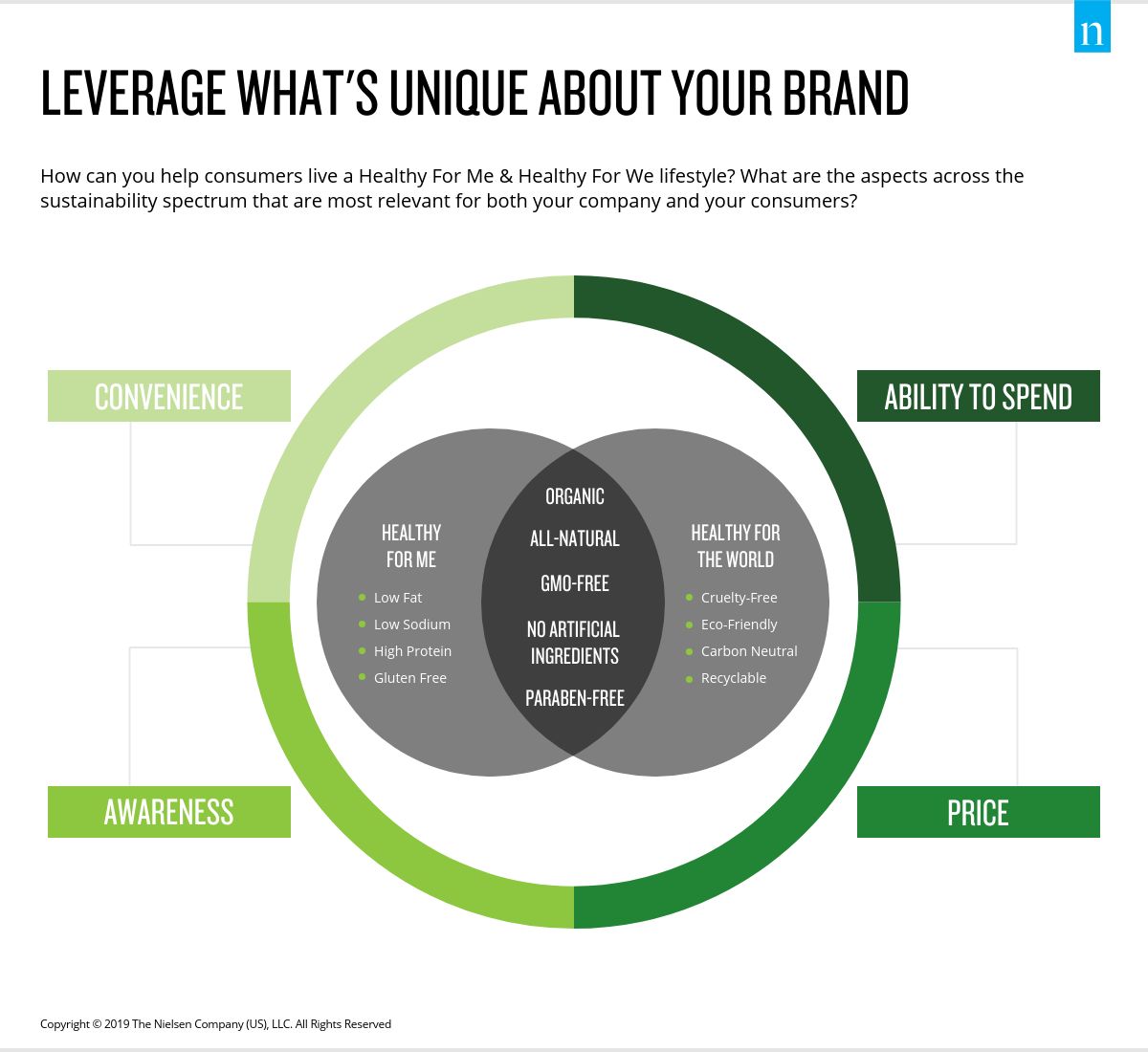 n

LEVERAGE WHAT'S UNIQUE ABOUT YOUR BRAND

How can you help consumers live a Healthy For Me & Healthy For We lifestyle? What are the aspects across the sustainability spectrum that are most relevant for both your company and your consumers?

CONVENIENCE

ABILITY TO SPEND

HEALTHY FOR ME
- Low Fat
- Low Sodium
- High Protein
- Gluten Free

ORGANIC
ALL-NATURAL
GMO-FREE
NO ARTIFICIAL INGREDIENTS
PARABEN-FREE

HEALTHY FOR THE WORLD
- Cruelty-Free
- Eco-Friendly
- Carbon Neutral
- Recyclable

AWARENESS

PRICE

Copyright © 2019 The Nielsen Company (US), LLC. All Rights Reserved